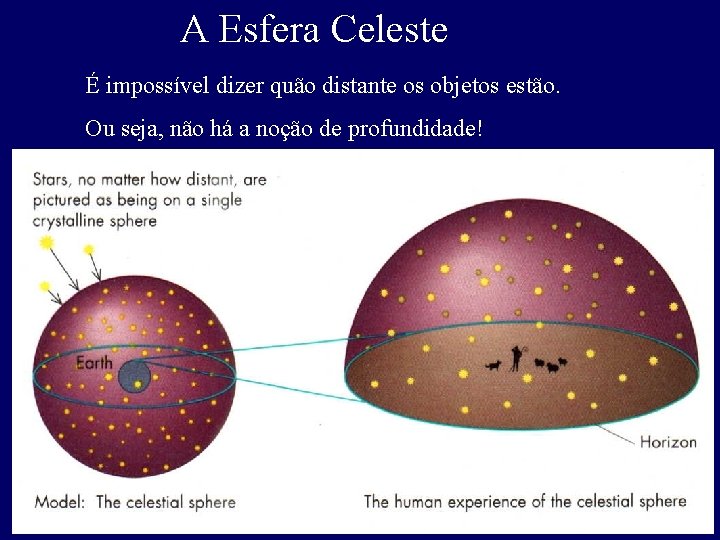 A Esfera Celeste

É impossível dizer quão distante os objetos estão.

Ou seja, não há a noção de profundidade!

Stars, no matter how distant, are pictured as being on a single crystalline sphere

Earth

Horizon

Model: The celestial sphere

The human experience of the celestial sphere